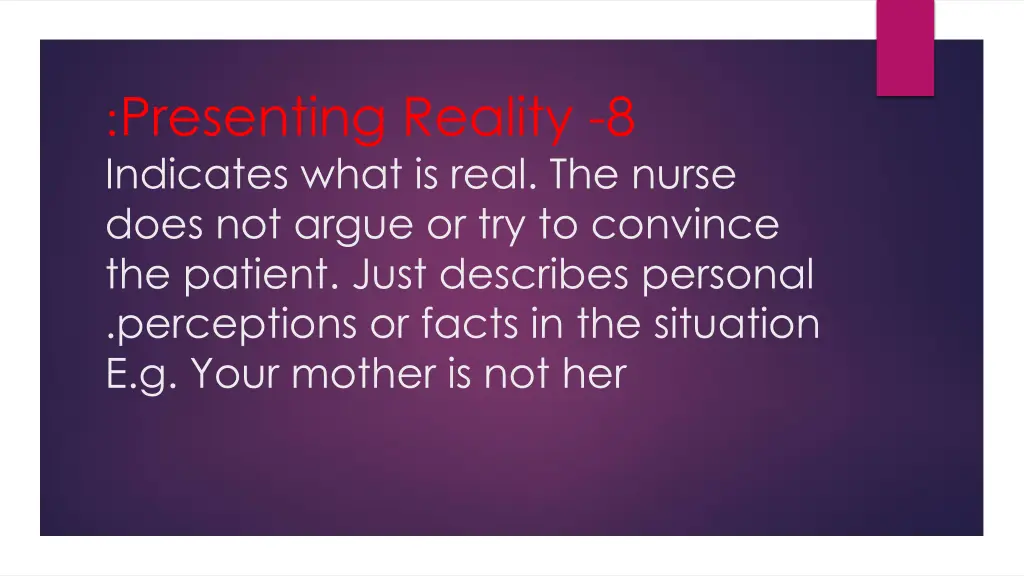 :Presenting Reality -8
Indicates what is real. The nurse does not argue or try to convince the patient. Just describes personal .perceptions or facts in the situation
E.g. Your mother is not her